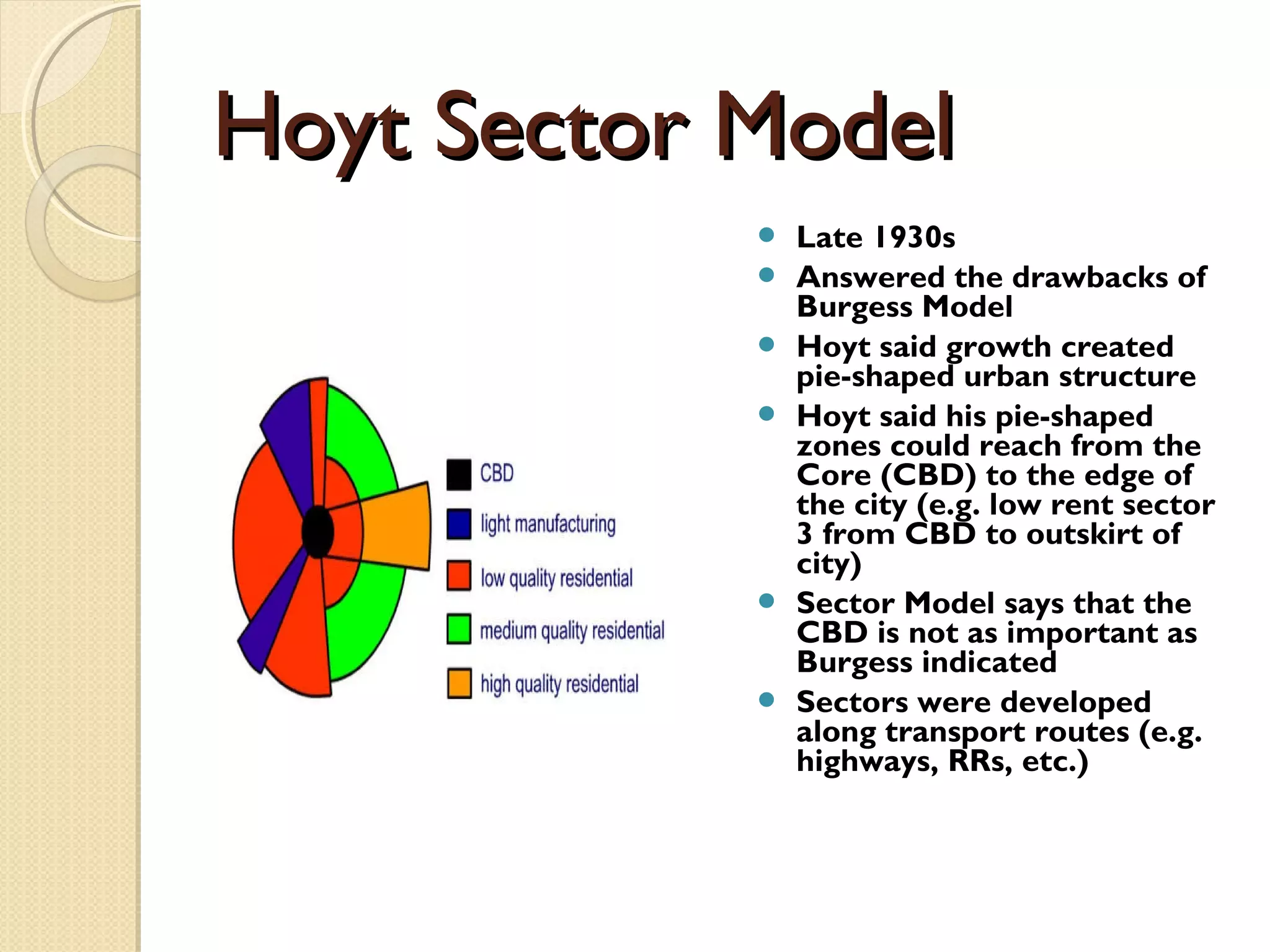 Hoyt Sector Model

CBD
light manufacturing
low quality residential
medium quality residential
high quality residential

- Late 1930s
- Answered the drawbacks of Burgess Model
- Hoyt said growth created pie-shaped urban structure
- Hoyt said his pie-shaped zones could reach from the Core (CBD) to the edge of the city (e.g. low rent sector 3 from CBD to outskirt of city)
- Sector Model says that the CBD is not as important as Burgess indicated
- Sectors were developed along transport routes (e.g. highways, RRs, etc.)